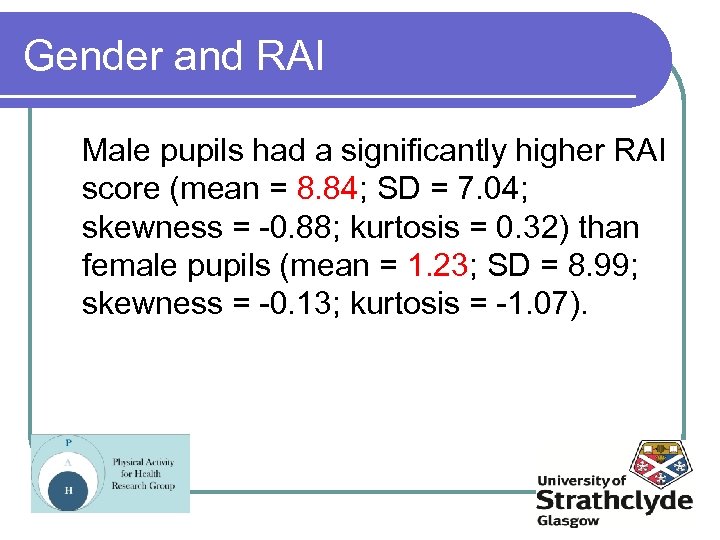 Gender and RAI

Male pupils had a significantly higher RAI score (mean = 8.84; SD = 7.04; skewness = -0.88; kurtosis = 0.32) than female pupils (mean = 1.23; SD = 8.99; skewness = -0.13; kurtosis = -1.07).

P
A
H
Physical Activity for Health Research Group

University of Strathclyde Glasgow